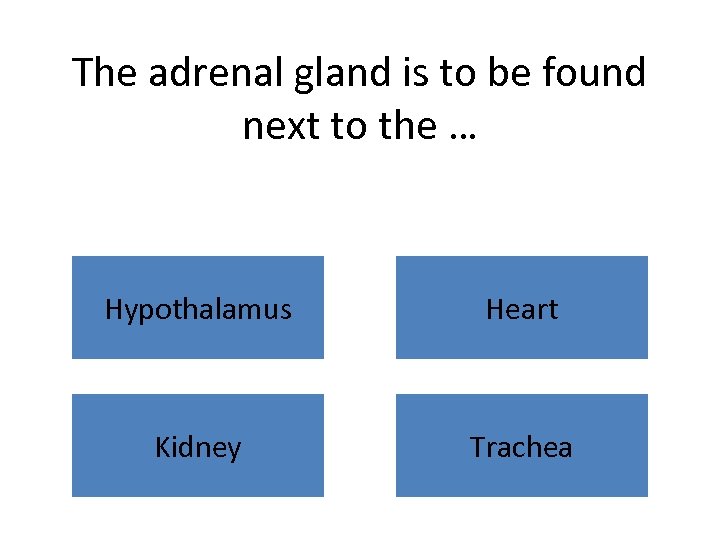 The adrenal gland is to be found next to the …

Hypothalamus

Heart

Kidney

Trachea